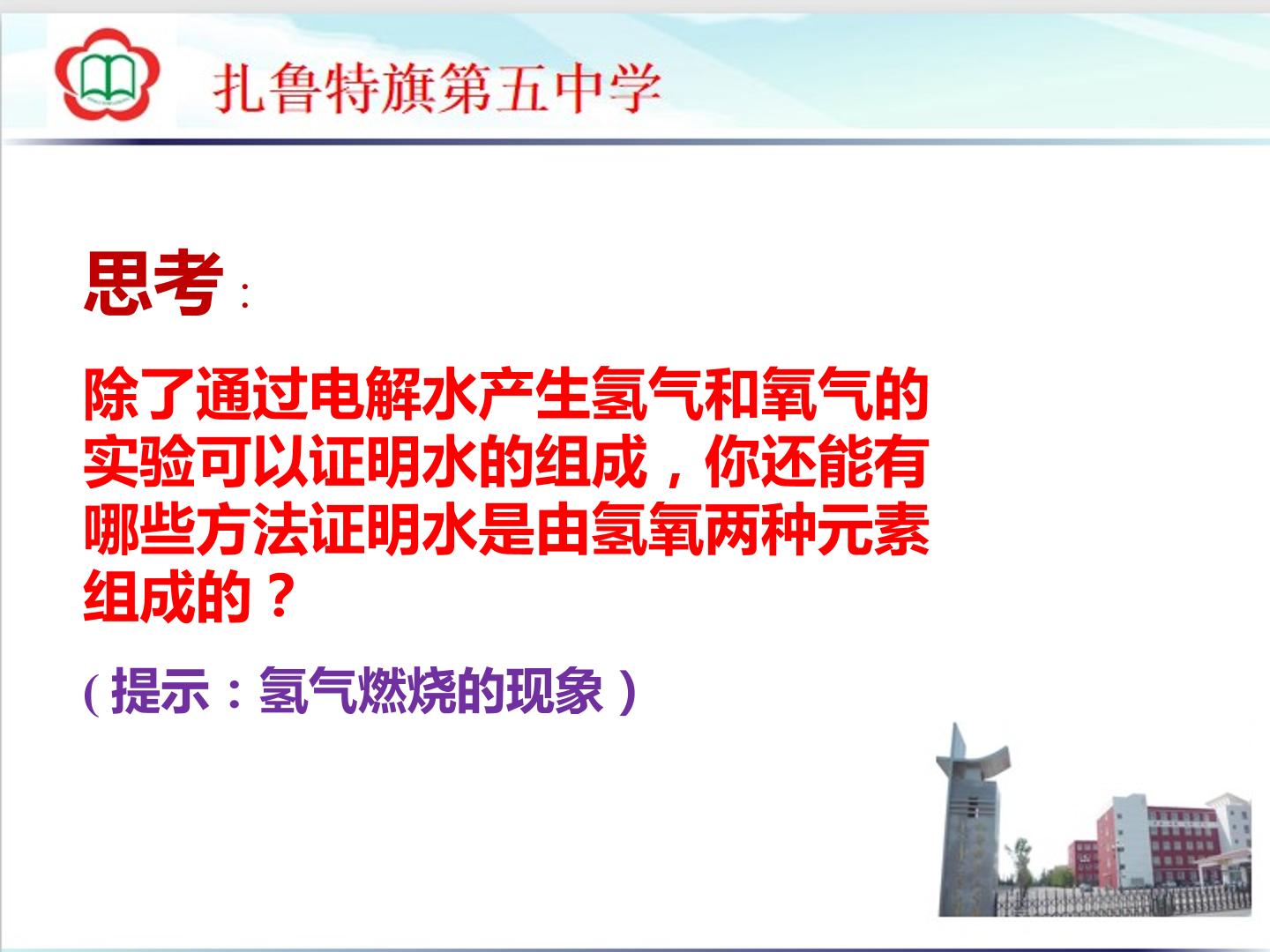 扎鲁特旗第五中学

思考：

除了通过电解水产生氢气和氧气的实验可以证明水的组成，你还能有哪些方法证明水是由氢氧两种元素组成的？

（提示：氢气燃烧的现象）